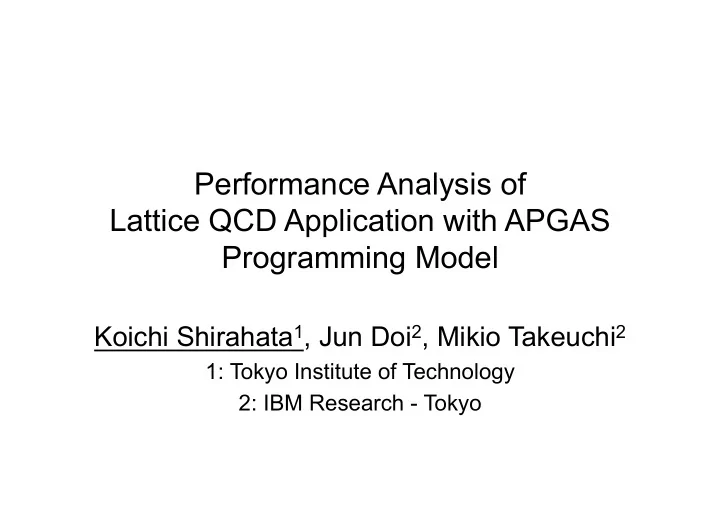 Performance Analysis of Lattice QCD Application with APGAS Programming Model

Koichi Shirahata$^1$, Jun Doi$^2$, Mikio Takeuchi$^2$

1: Tokyo Institute of Technology

2: IBM Research - Tokyo